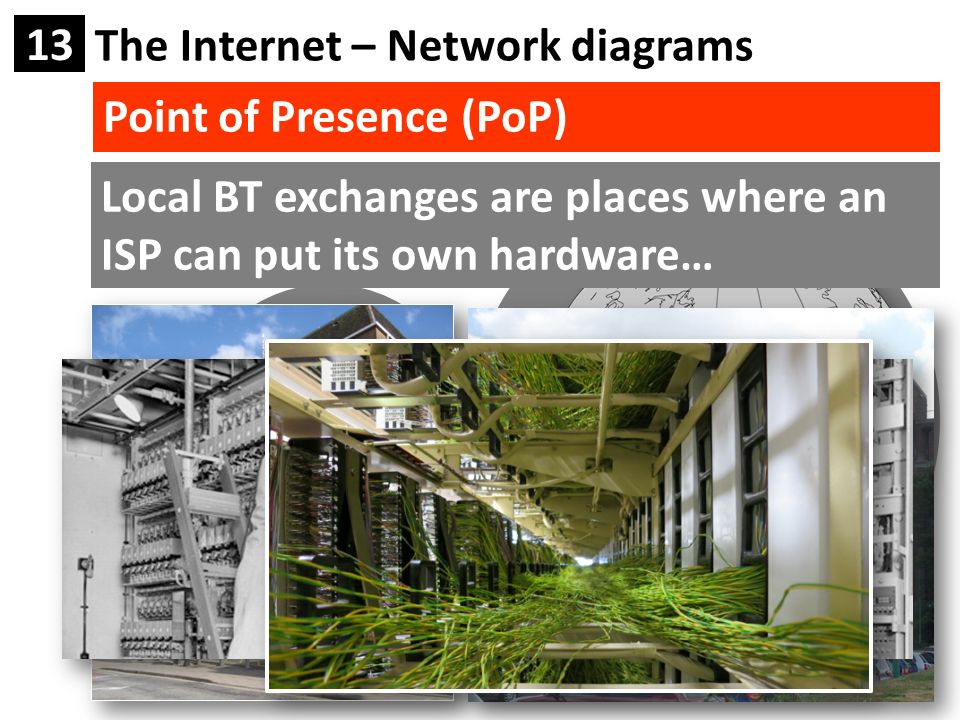 13 The Internet – Network diagrams

Point of Presence (PoP)

Local BT exchanges are places where an ISP can put its own hardware…